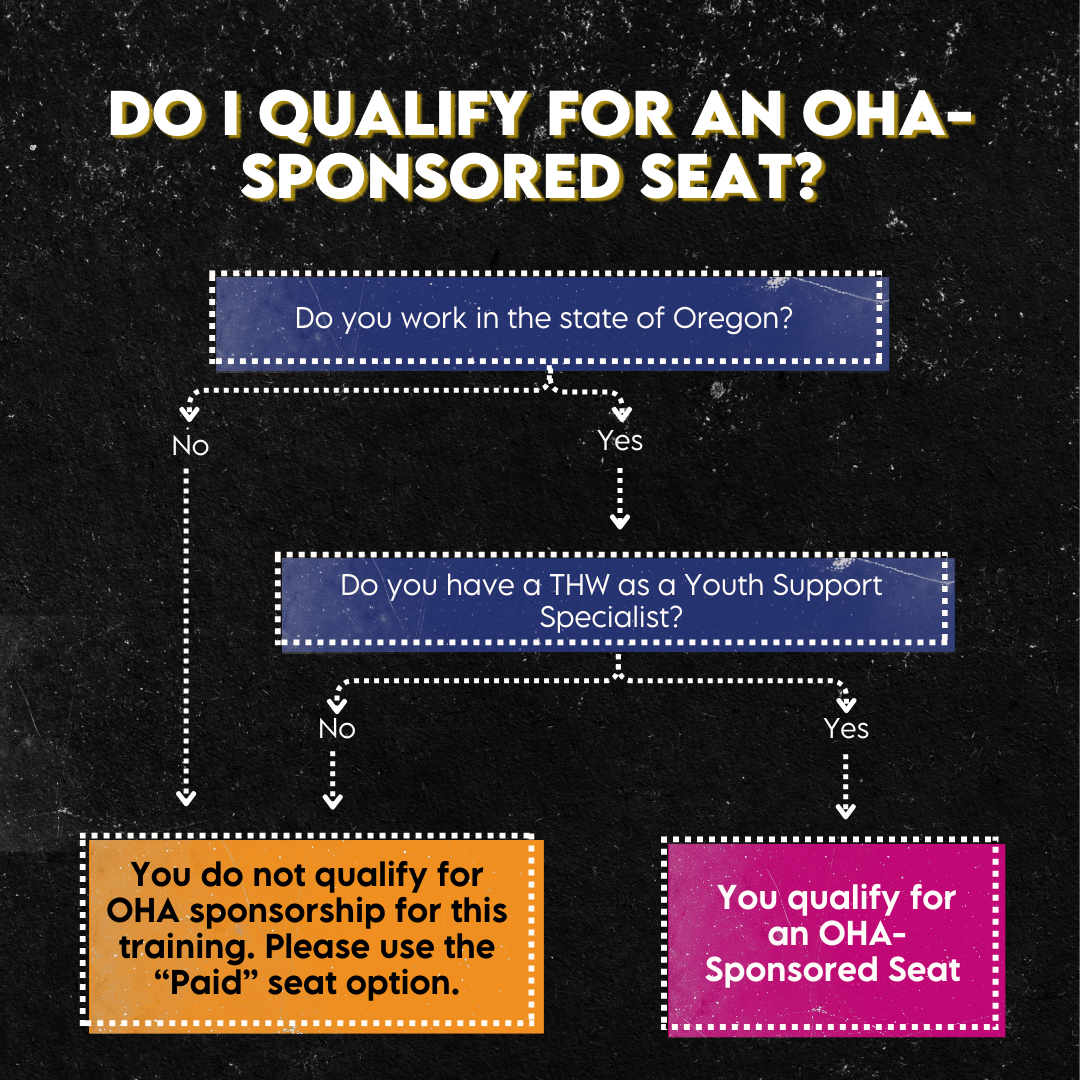 DO I QUALIFY FOR AN OHA-SPONSORED SEAT?

Do you work in the state of Oregon?

No

Yes

Do you have a THW as a Youth Support Specialist?

No

Yes

You do not qualify for OHA sponsorship for this training. Please use the “Paid” seat option.

You qualify for an OHA-Sponsored Seat